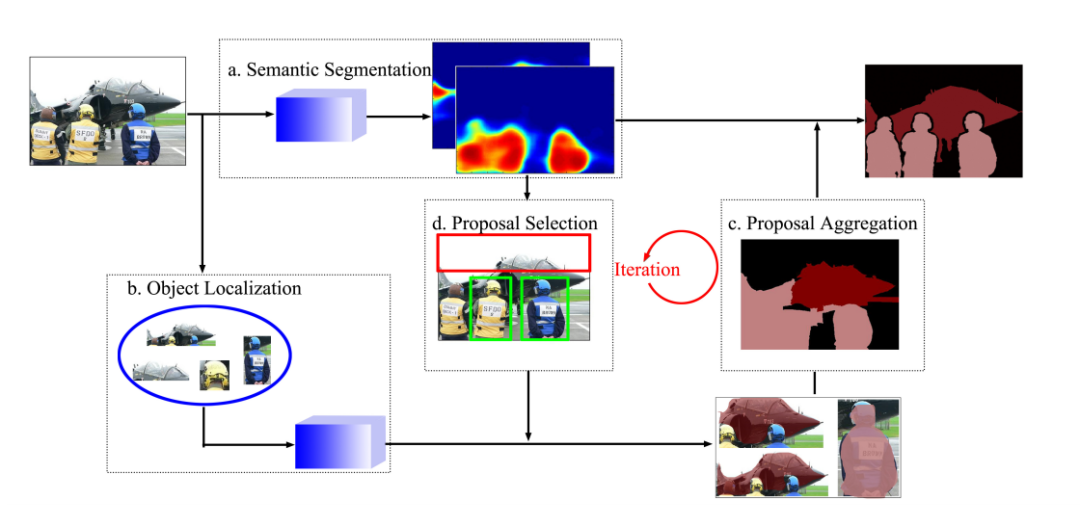 a. Semantic Segmentation

d. Proposal Selection

Iteration

c. Proposal Aggregation

b. Object Localization

SFDO